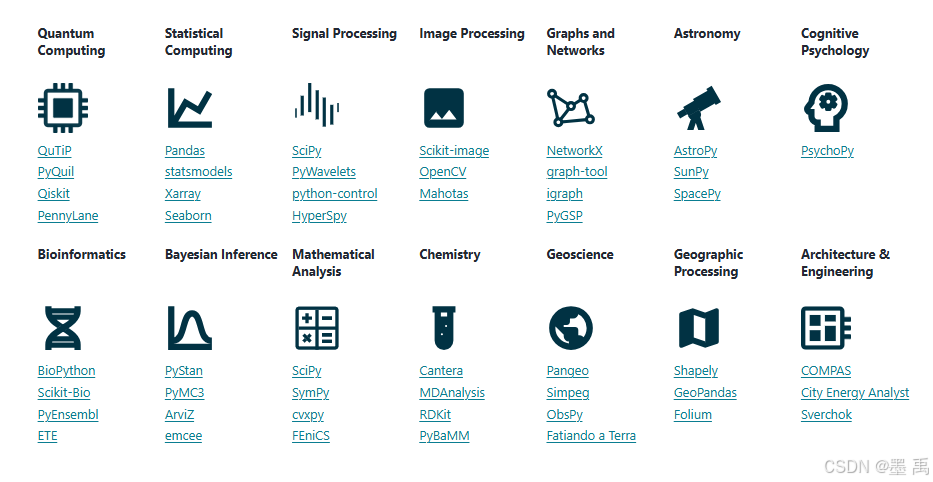 Quantum Computing

QuTiP
PyQuil
Qiskit
PennyLane

Statistical Computing

Pandas
statsmodels
Xarray
Seaborn

Signal Processing

SciPy
PyWavelets
python-control
HyperSpy

Image Processing

Scikit-image
OpenCV
Mahotas

Graphs and Networks

NetworkX
graph-tool
igraph
PyGSP

Astronomy

AstroPy
SunPy
SpacePy

Cognitive Psychology

PsychoPy

Bioinformatics

BioPython
Scikit-Bio
PyEnsembl
ETE

Bayesian Inference

PyStan
PyMC3
ArviZ
emcee

Mathematical Analysis

SciPy
SymPy
cvxpy
FEniCS

Chemistry

Cantera
MDAnalysis
RDKit
PyBaMM

Geoscience

Pangeo
Simpeg
ObsPy
Fatiando a Terra

Geographic Processing

Shapely
GeoPandas
Folium

Architecture & Engineering

COMPAS
City Energy Analyst
Sverchok

CSDN @墨 禹